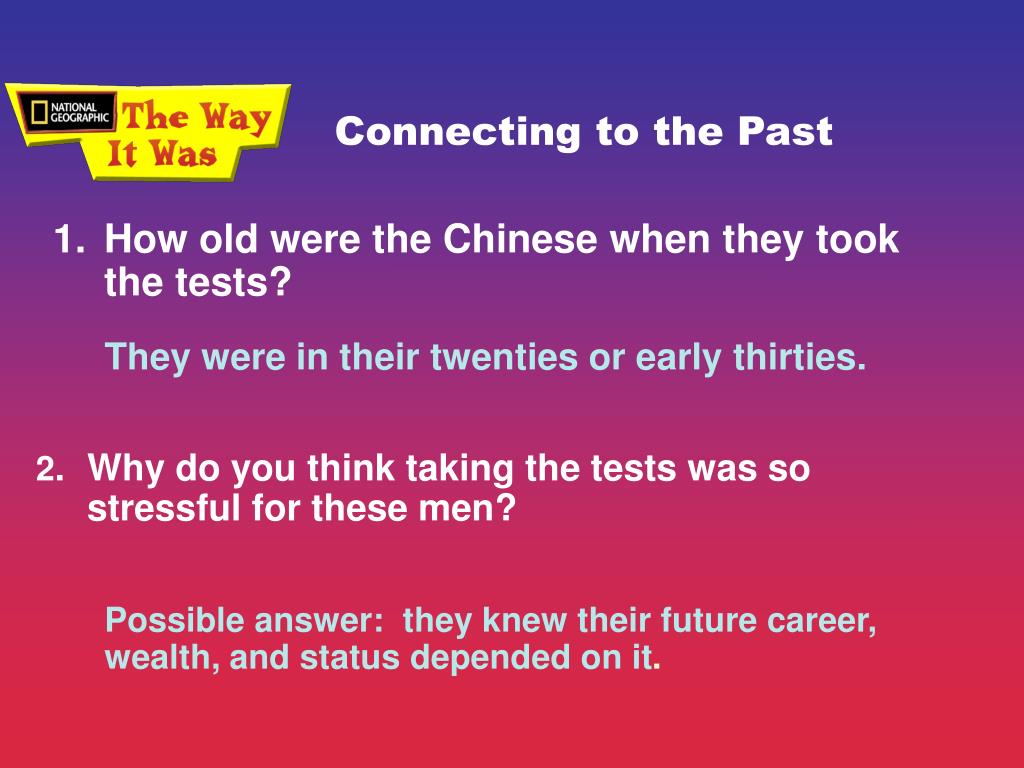 NATIONAL GEOGRAPHIC

The Way It Was

Connecting to the Past

1. How old were the Chinese when they took the tests?

They were in their twenties or early thirties.

2. Why do you think taking the tests was so stressful for these men?

Possible answer: they knew their future career, wealth, and status depended on it.